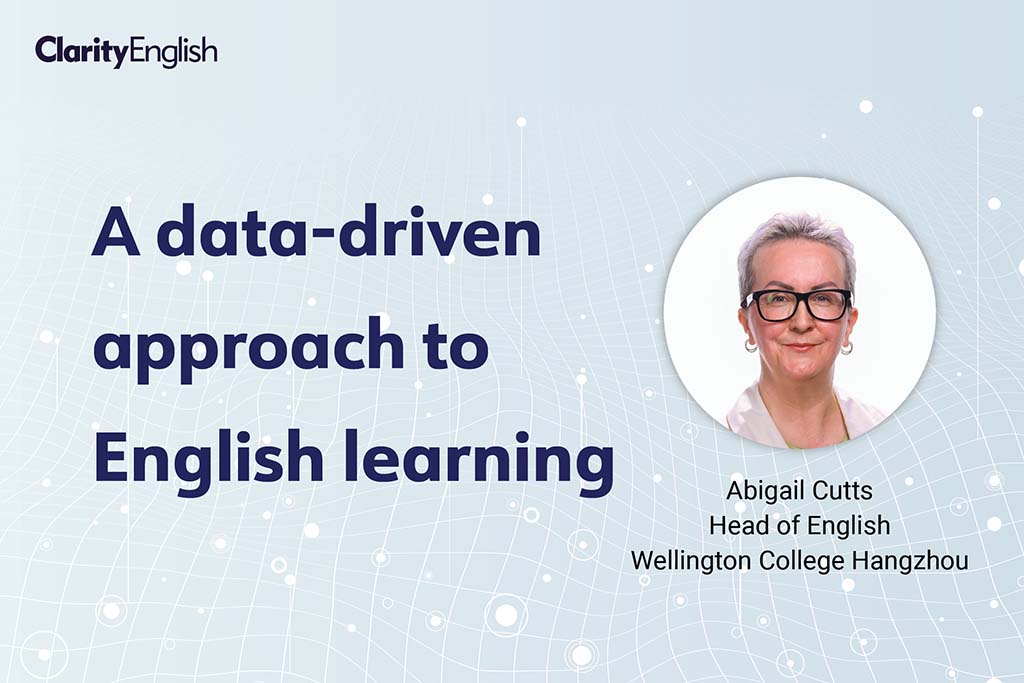 ClarityEnglish

A data-driven approach to English learning

Abigail Cutts
Head of English
Wellington College Hangzhou